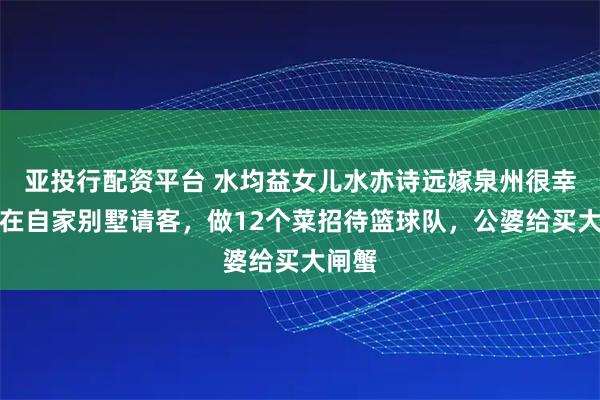 亚投行配资平台 水均益女儿水亦诗远嫁泉州很幸
在自家别墅请客，做12个菜招待篮球队，公婆给买大
婆给买大闸蟹